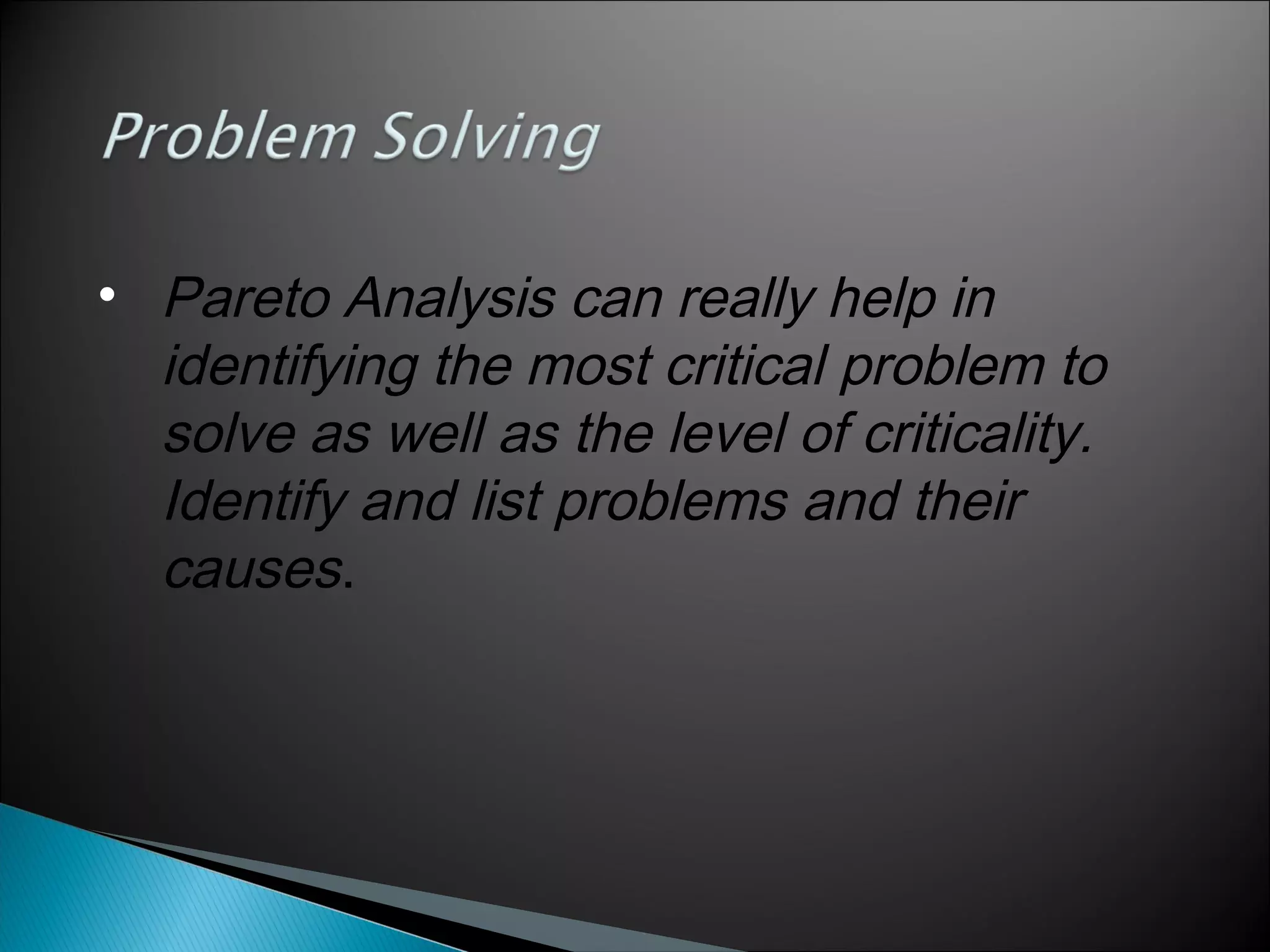 Problem Solving

• Pareto Analysis can really help in identifying the most critical problem to solve as well as the level of criticality. Identify and list problems and their causes.